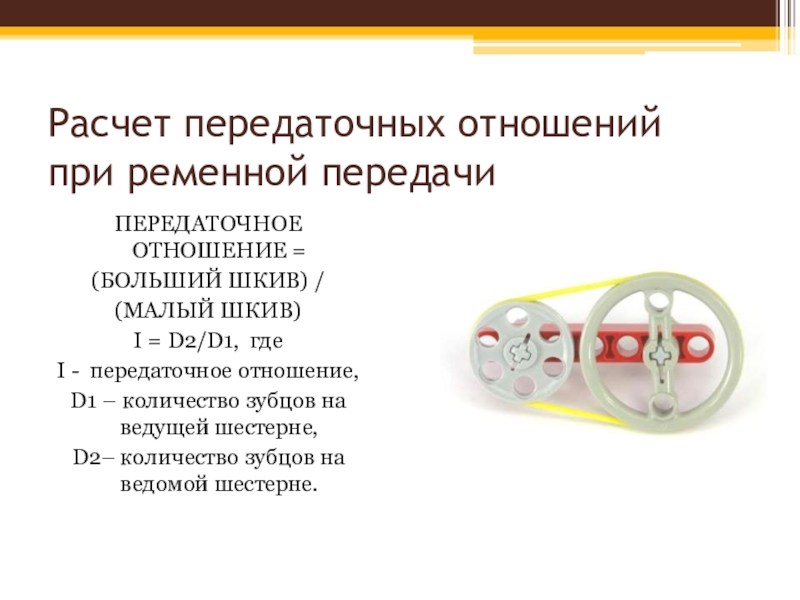 Расчет передаточных отношений при ременной передачи

ПЕРЕДАТОЧНОЕ ОТНОШЕНИЕ = (БОЛЬШИЙ ШКИВ) / (МАЛЫЙ ШКИВ)

I = D2/D1, где

I - передаточное отношение,

D1 – количество зубцов на ведущей шестерне,

D2– количество зубцов на ведомой шестерне.